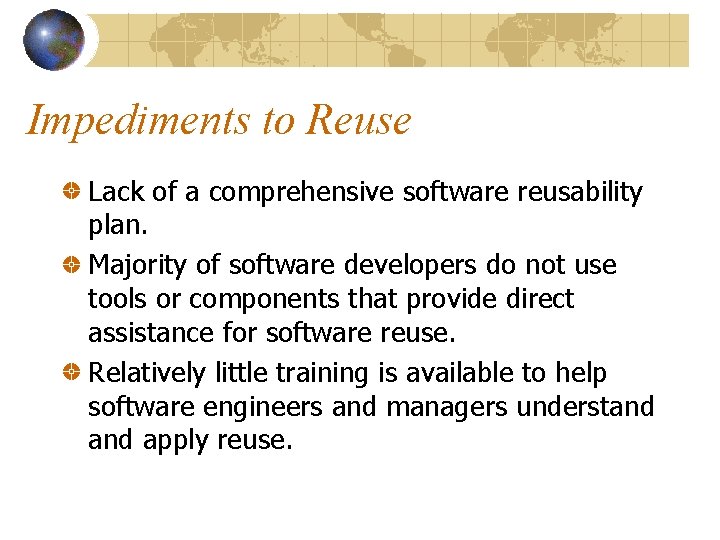 Impediments to Reuse

Lack of a comprehensive software reusability plan.

Majority of software developers do not use tools or components that provide direct assistance for software reuse.

Relatively little training is available to help software engineers and managers understand and apply reuse.